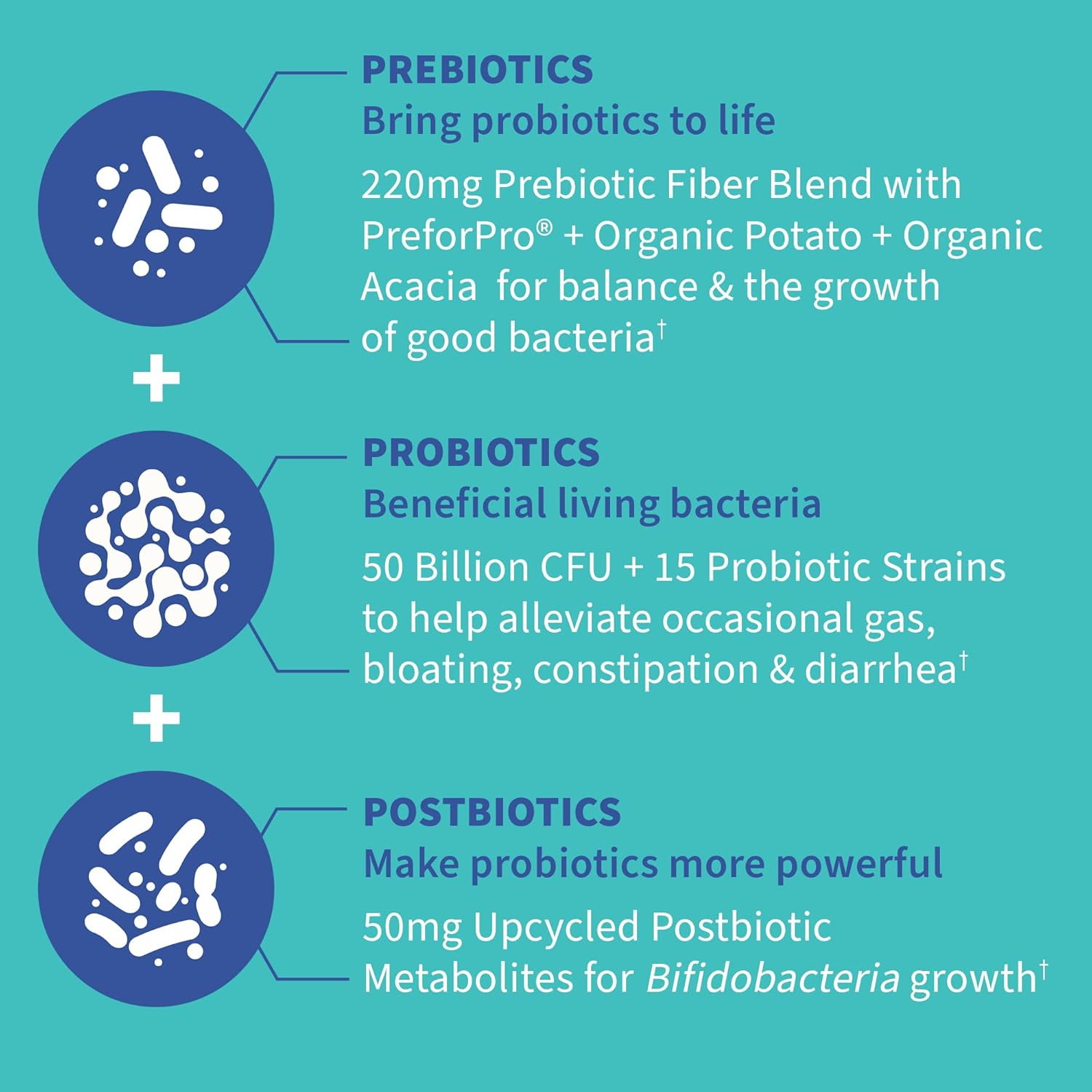 PREBIOTICS
Bring probiotics to life

220mg Prebiotic Fiber Blend with PreforPro® + Organic Potato + Organic Acacia for balance & the growth of good bacteria†

+

PROBIOTICS
Beneficial living bacteria

50 Billion CFU + 15 Probiotic Strains to help alleviate occasional gas, bloating, constipation & diarrhea†

+

POSTBIOTICS
Make probiotics more powerful

50mg Upcycled Postbiotic Metabolites for Bifidobacteria growth†